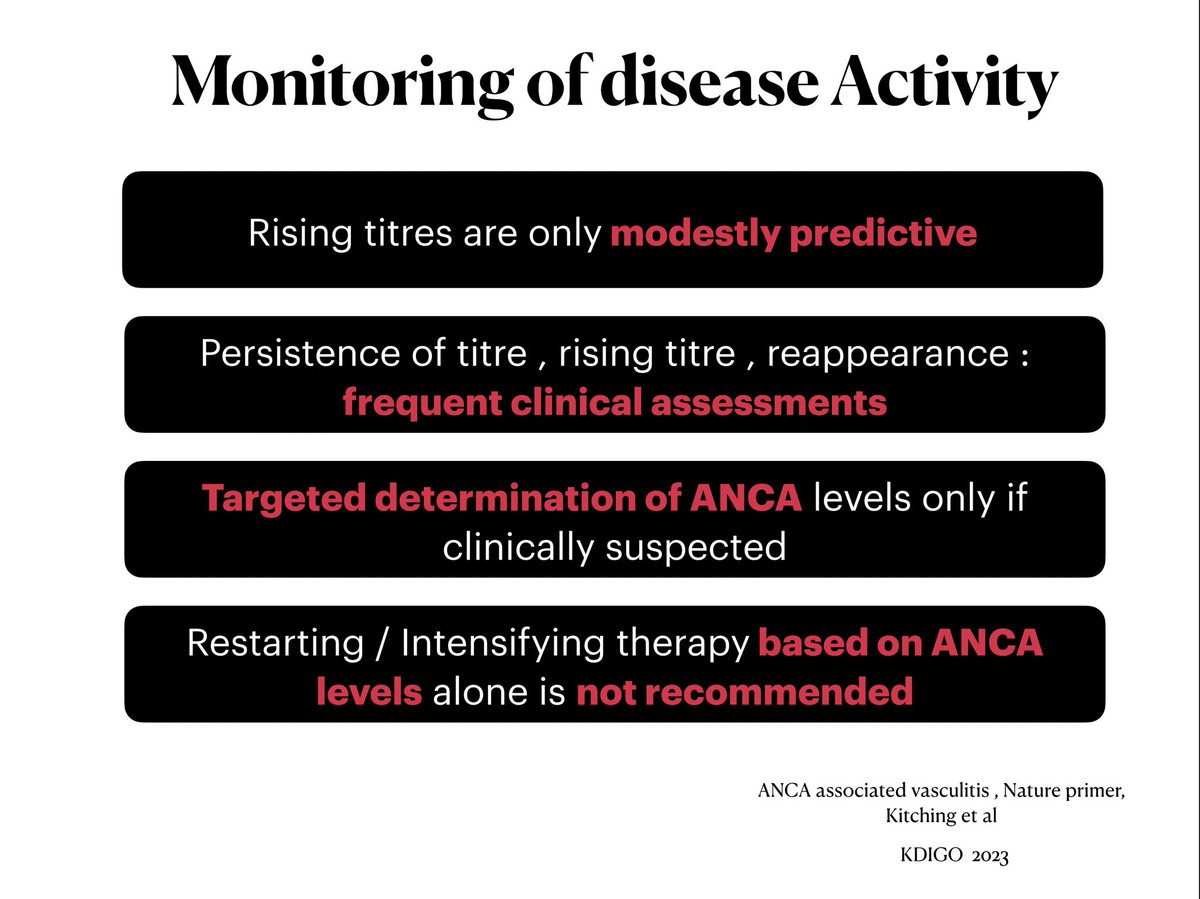 Monitoring of disease Activity

Rising titres are only modestly predictive

Persistence of titre , rising titre , reappearance : frequent clinical assessments

Targeted determination of ANCA levels only if clinically suspected

Restarting / Intensifying therapy based on ANCA levels alone is not recommended

ANCA associated vasculitis , Nature primer, Kitching et al

KDIGO 2023